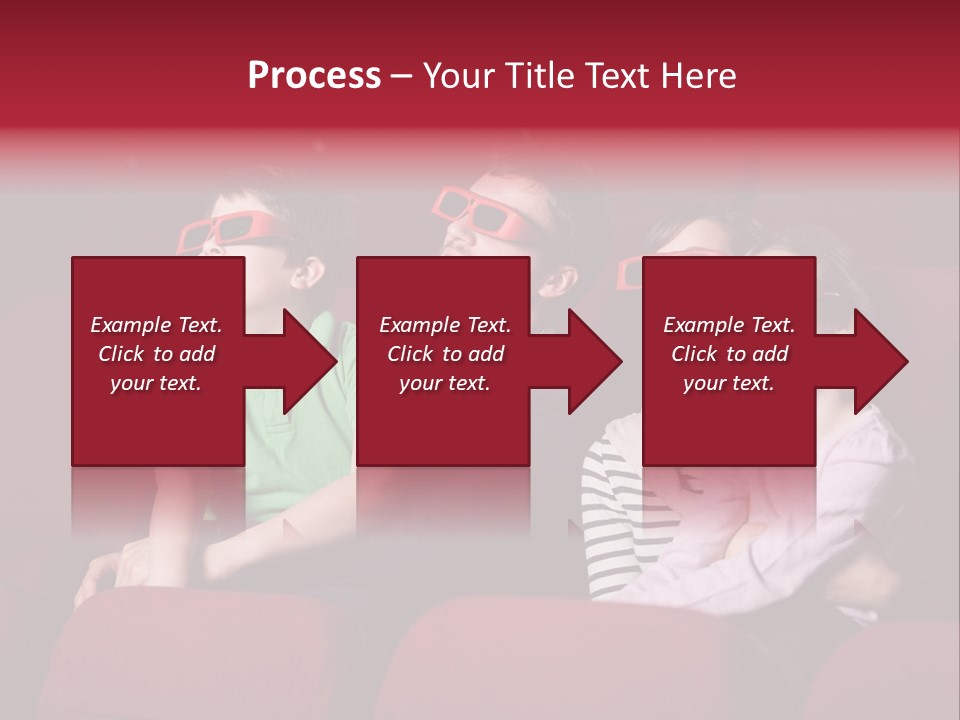 Process – Your Title Text Here

Example Text. Click to add your text.

Example Text. Click to add your text.

Example Text. Click to add your text.